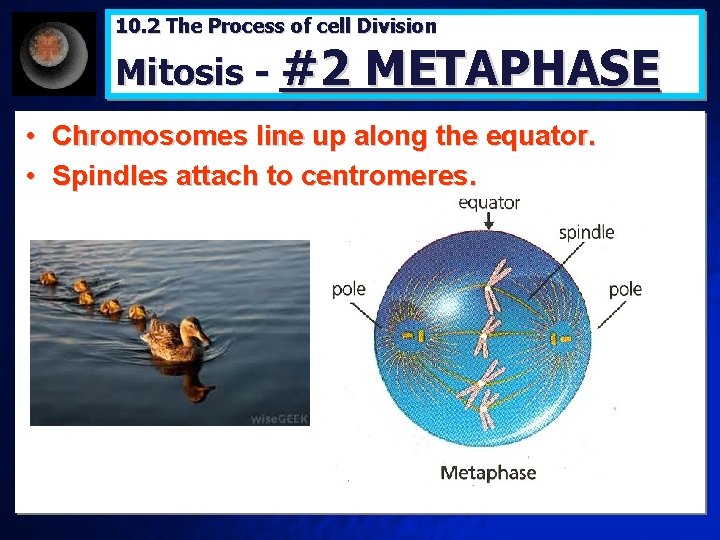 10.2 The Process of cell Division

Mitosis - #2 METAPHASE

• Chromosomes line up along the equator.
• Spindles attach to centromeres.

wiseGEEK

equator
spindle
pole
pole
Metaphase